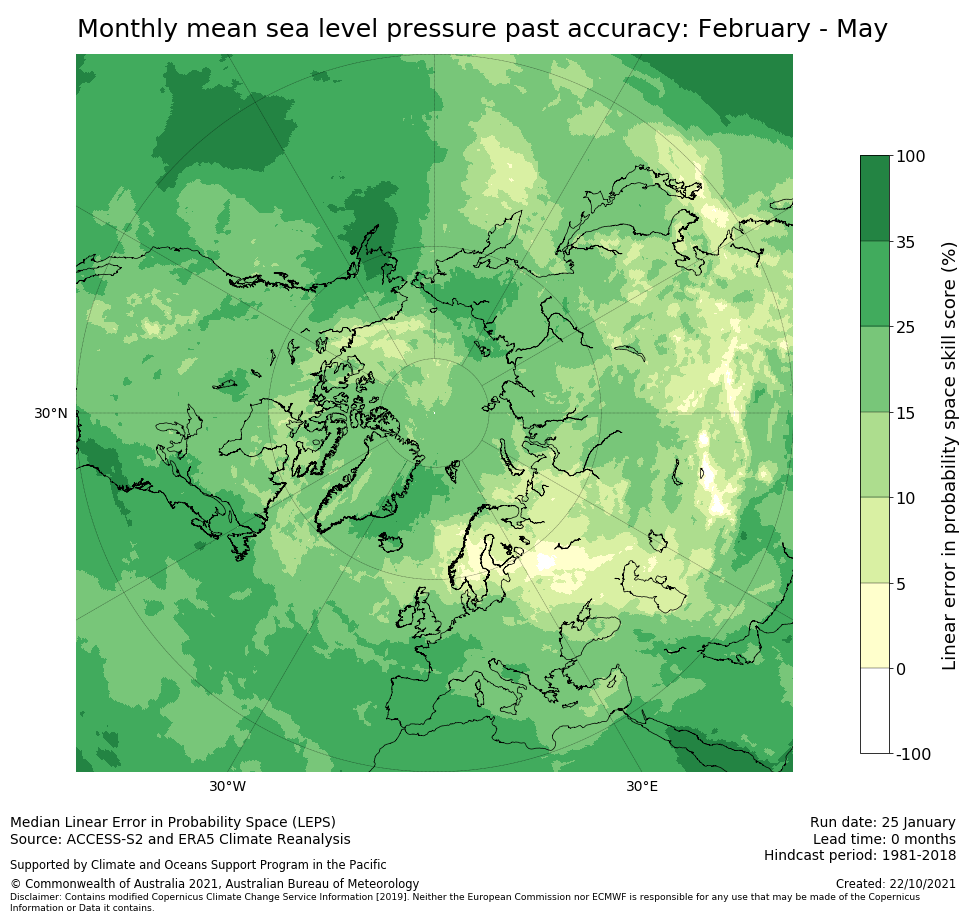 Monthly mean sea level pressure past accuracy: February - May

30°N

30°W

30°E

100
35
25
15
10
5
0
-100

Linear error in probability space skill score (%)

Median Linear Error in Probability Space (LEPS)
Source: ACCESS-S2 and ERA5 Climate Reanalysis

Supported by Climate and Oceans Support Program in the Pacific

© Commonwealth of Australia 2021, Australian Bureau of Meteorology

Disclaimer: Contains modified Copernicus Climate Change Service Information [2019]. Neither the European Commission nor ECMWF is responsible for any use that may be made of the Copernicus Information or Data it contains.

Run date: 25 January
Lead time: 0 months
Hindcast period: 1981-2018

Created: 22/10/2021